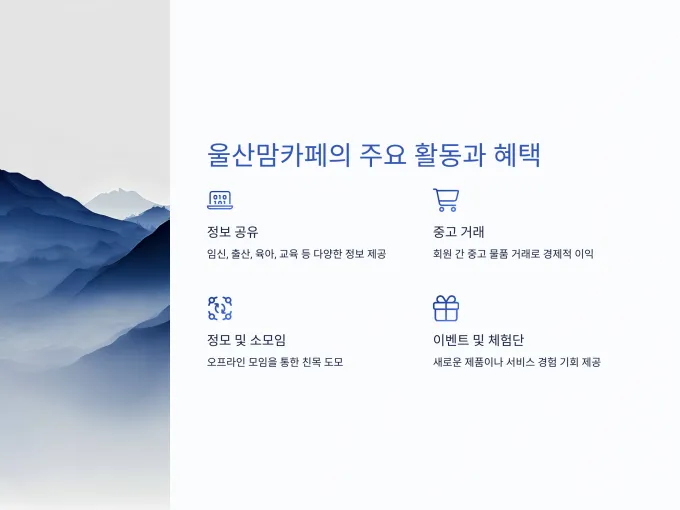 울산맘카페의 주요 활동과 혜택

정보 공유

임신, 출산, 육아, 교육 등 다양한 정보 제공

중고 거래

회원 간 중고 물품 거래로 경제적 이익

정모 및 소모임

오프라인 모임을 통한 친목 도모

이벤트 및 체험단

새로운 제품이나 서비스 경험 기회 제공